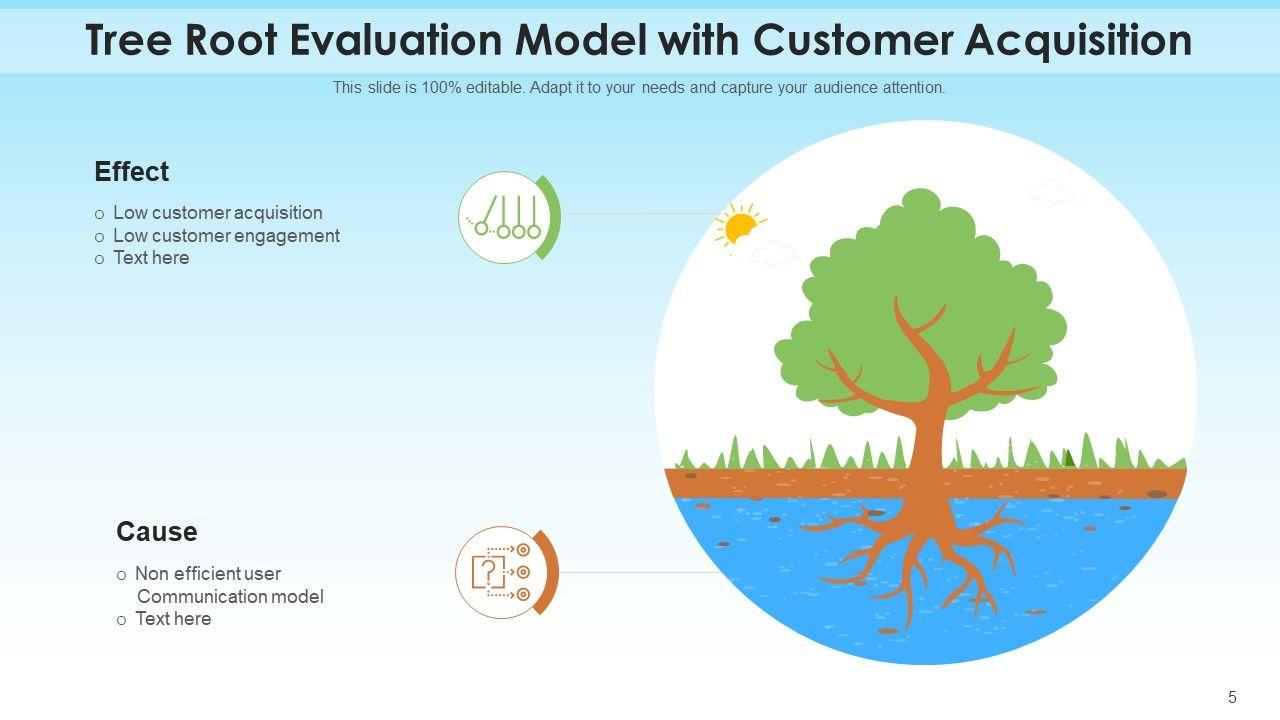 Tree Root Evaluation Model with Customer Acquisition

This slide is 100% editable. Adapt it to your needs and capture your audience attention.

Effect

o Low customer acquisition
o Low customer engagement
o Text here

Cause

o Non efficient user Communication model
o Text here

5